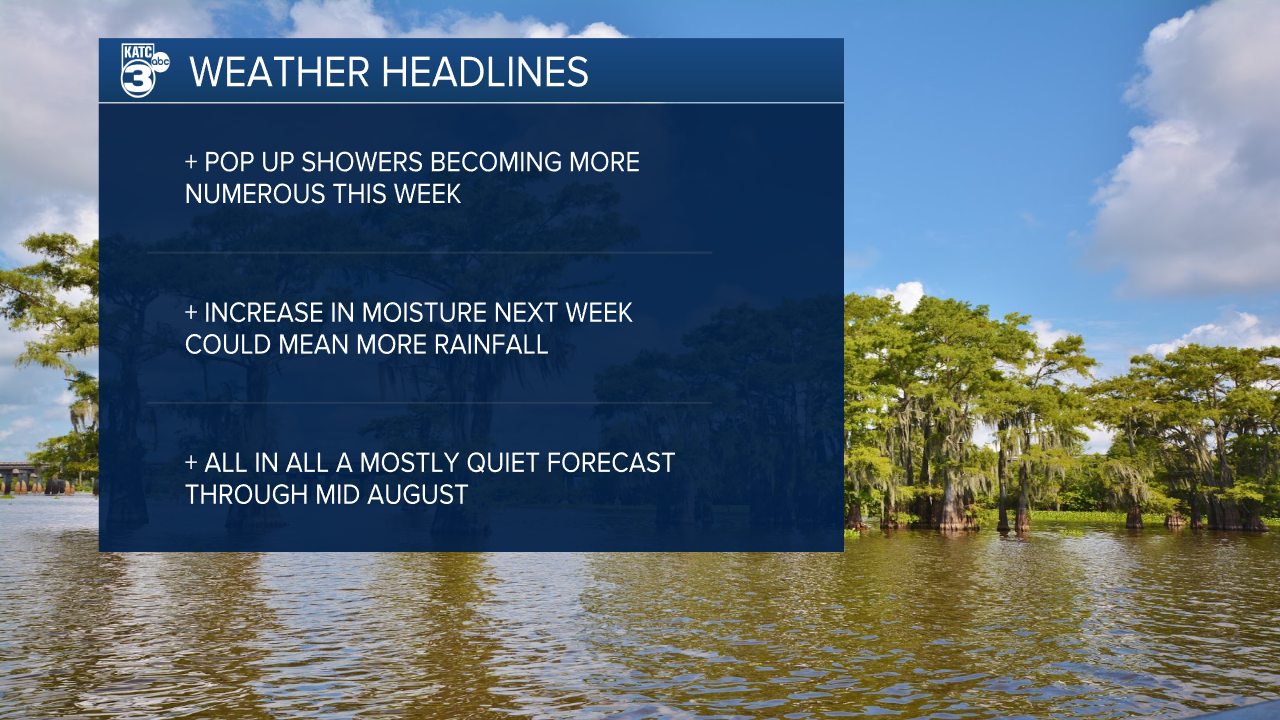 KATC 3 abc

WEATHER HEADLINES

+ POP UP SHOWERS BECOMING MORE NUMEROUS THIS WEEK

+ INCREASE IN MOISTURE NEXT WEEK COULD MEAN MORE RAINFALL

+ ALL IN ALL A MOSTLY QUIET FORECAST THROUGH MID AUGUST